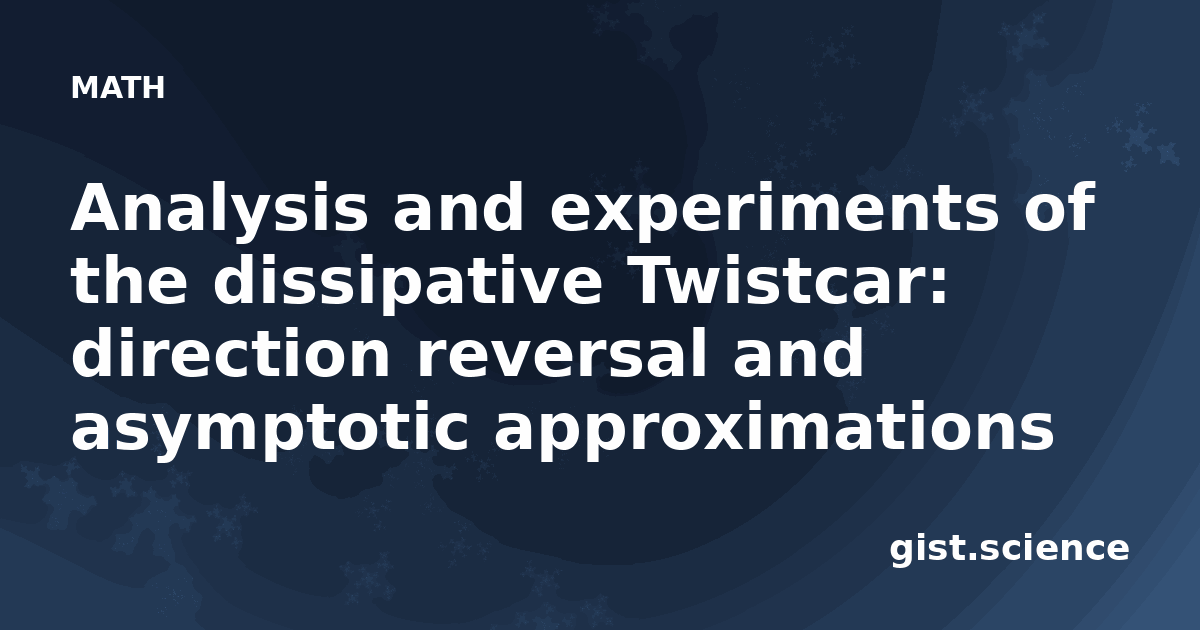 MATH

Analysis and experiments of the dissipative Twistcar: direction reversal and asymptotic approximations

gist.science